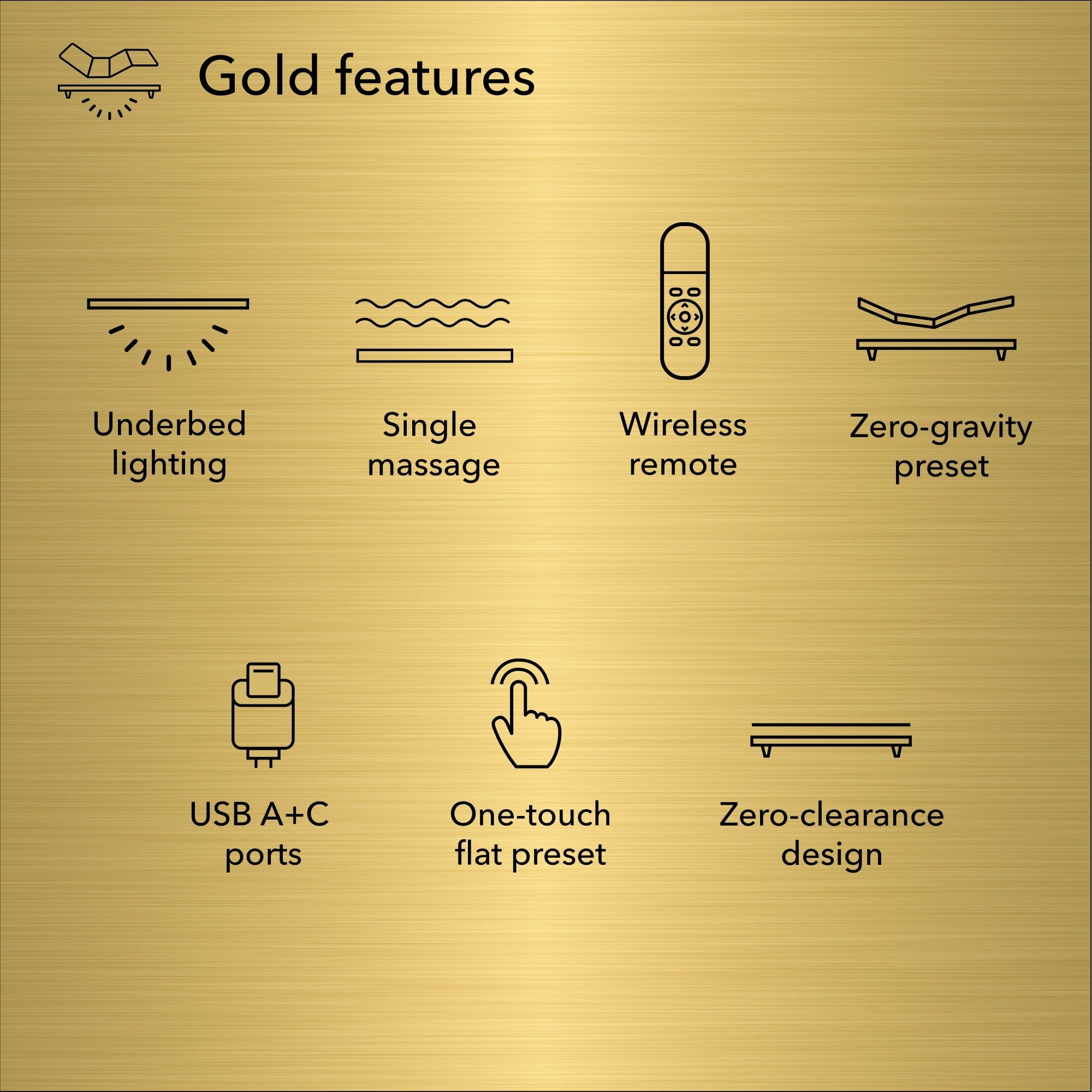 Gold features

Underbed lighting

Single massage

Wireless remote

Zero-gravity preset

USB A+C ports

One-touch flat preset

Zero-clearance design